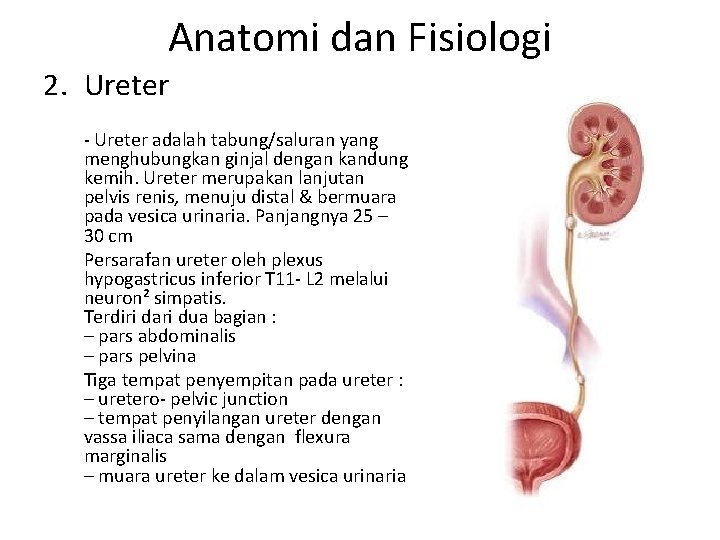 Anatomi dan Fisiologi

2. Ureter

- Ureter adalah tabung/saluran yang menghubungkan ginjal dengan kandung kemih. Ureter merupakan lanjutan pelvis renis, menuju distal & bermuara pada vesica urinaria. Panjangnya 25 – 30 cm

Persarafan ureter oleh plexus hypogastricus inferior T11- L2 melalui neuron² simpatis.
Terdiri dari dua bagian :
– pars abdominalis
– pars pelvina

Tiga tempat penyempitan pada ureter :
– uretero- pelvic junction
– tempat penyilangan ureter dengan vassa iliaca sama dengan flexura marginalis
– muara ureter ke dalam vesica urinaria